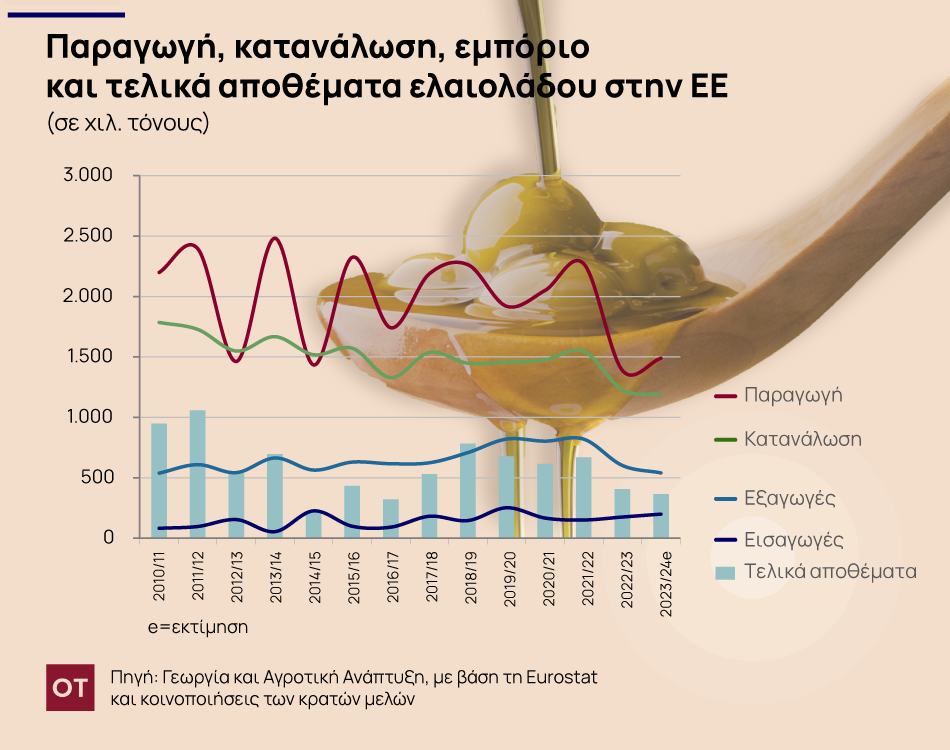 Παραγωγή, κατανάλωση, εμπόριο και τελικά αποθέματα ελαιολάδου στην ΕΕ
(σε χιλ. τόνους)

3.000
2.500
2.000
1.500
1.000
500
0

2010/11
2011/12
2012/13
2013/14
2014/15
2015/16
2016/17
2017/18
2018/19
2019/20
2020/21
2021/22
2022/23
2023/24e

Παραγωγή
Κατανάλωση
Εξαγωγές
Εισαγωγές
Τελικά αποθέματα

e=εκτίμηση

OT
Πηγή: Γεωργία και Αγροτική Ανάπτυξη, με βάση τη Eurostat και κοινοποιήσεις των κρατών μελών